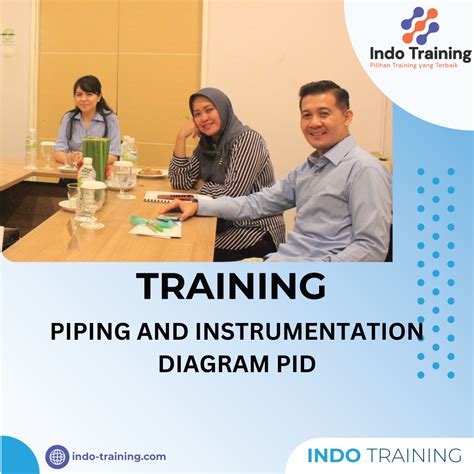 Indo Training
Pilihan Training yang Terbaik

TRAINING

PIPING AND INSTRUMENTATION DIAGRAM PID

indo-training.com

INDO TRAINING